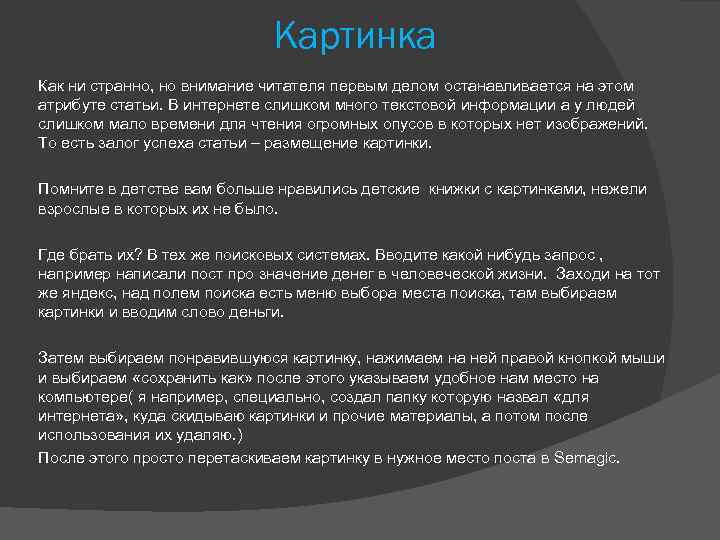 Картинка

Как ни странно, но внимание читателя первым делом останавливается на этом атрибуте статьи. В интернете слишком много текстовой информации а у людей слишком мало времени для чтения огромных опусов в которых нет изображений. То есть залог успеха статьи – размещение картинки.

Помните в детстве вам больше нравились детские книжки с картинками, нежели взрослые в которых их не было.

Где брать их? В тех же поисковых системах. Вводите какой нибудь запрос , например написали пост про значение денег в человеческой жизни. Заходи на тот же яндекс, над полем поиска есть меню выбора места поиска, там выбираем картинки и вводим слово деньги.

Затем выбираем понравившуюся картинку, нажимаем на ней правой кнопкой мыши и выбираем «сохранить как» после этого указываем удобное нам место на компьютере( я например, специально, создал папку которую назвал «для интернета», куда скидываю картинки и прочие материалы, а потом после использования их удаляю.)
После этого просто перетаскиваем картинку в нужное место поста в Semagic.